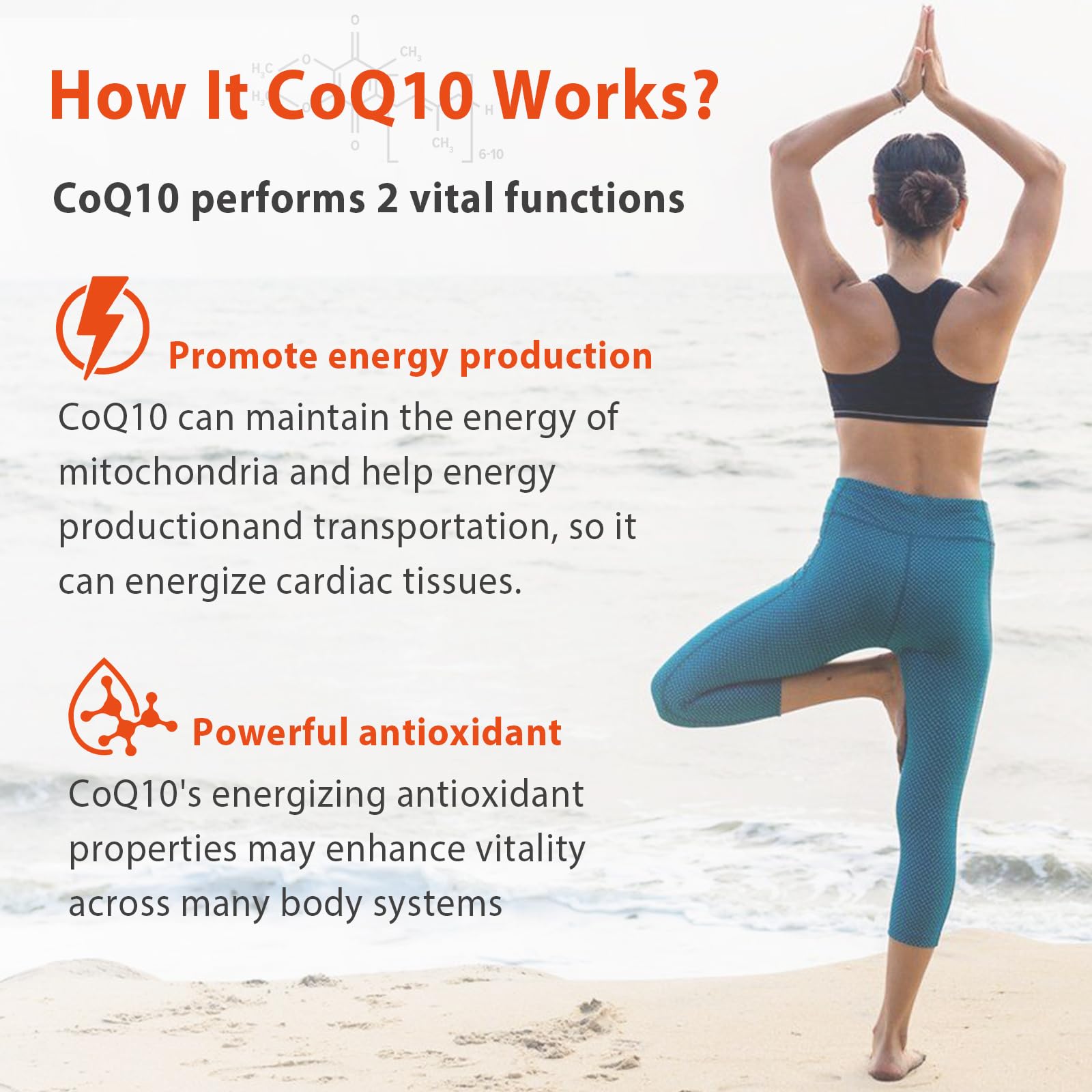 How It CoQ10 Works?

CoQ10 performs 2 vital functions

Promote energy production

CoQ10 can maintain the energy of mitochondria and help energy productionand transportation, so it can energize cardiac tissues.

Powerful antioxidant

CoQ10's energizing antioxidant properties may enhance vitality across many body systems